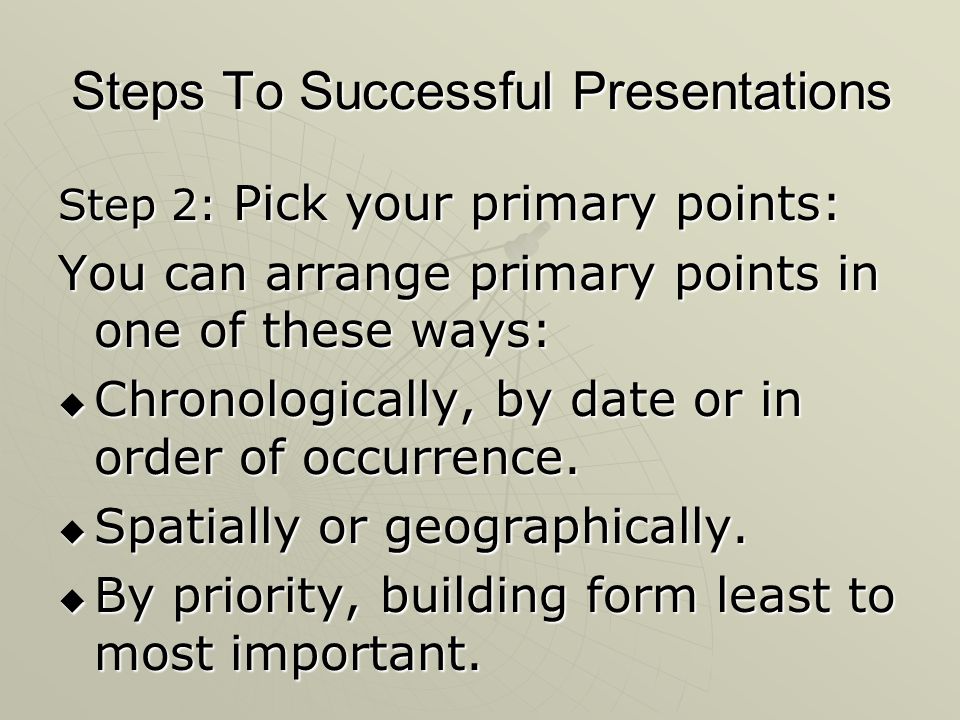 Steps To Successful Presentations

Step 2: Pick your primary points:

You can arrange primary points in one of these ways:

◆ Chronologically, by date or in order of occurrence.

◆ Spatially or geographically.

◆ By priority, building form least to most important.